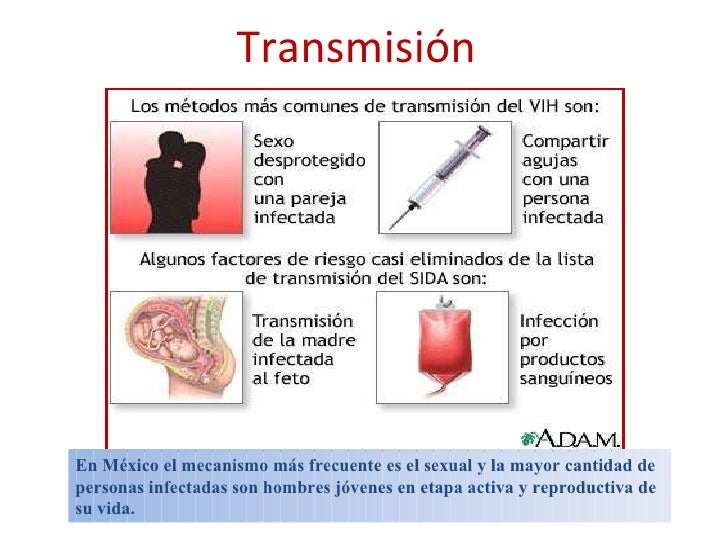 Transmisión

Los métodos más comunes de transmisión del VIH son:

Sexo desprotegido con una pareja infectada

Compartir agujas con una persona infectada

Algunos factores de riesgo casi eliminados de la lista de transmisión del SIDA son:

Transmisión de la madre infectada al feto

Infección por productos sanguíneos

A.D.A.M.

En México el mecanismo más frecuente es el sexual y la mayor cantidad de personas infectadas son hombres jóvenes en etapa activa y reproductiva de su vida.